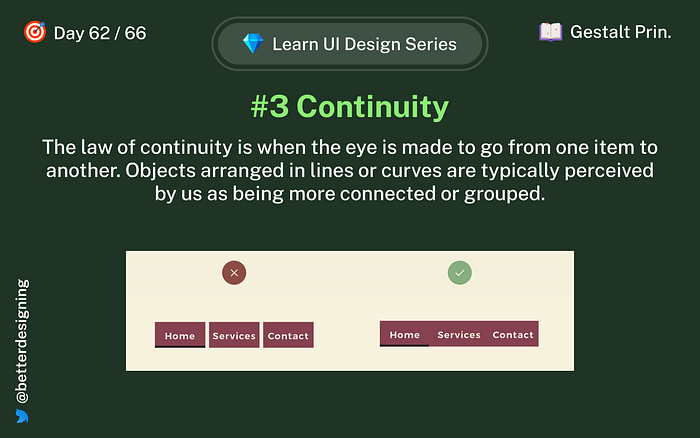 Day 62 / 66

Learn UI Design Series

Gestalt Prin.

#3 Continuity

The law of continuity is when the eye is made to go from one item to another. Objects arranged in lines or curves are typically perceived by us as being more connected or grouped.

Home Services Contact

Home Services Contact

@betterdesigning